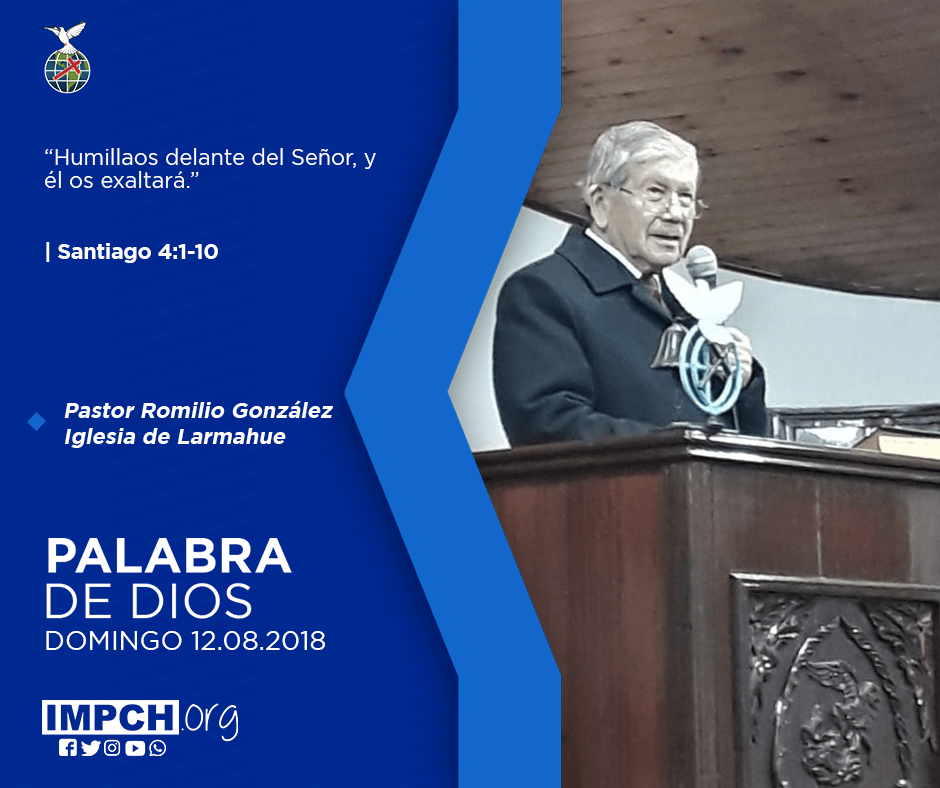 “Humillaos delante del Señor, y él os exaltará.”

| Santiago 4:1-10

Pastor Romilio González
Iglesia de Larmahue

PALABRA
DE DIOS
DOMINGO 12.08.2018

IMPCH.org